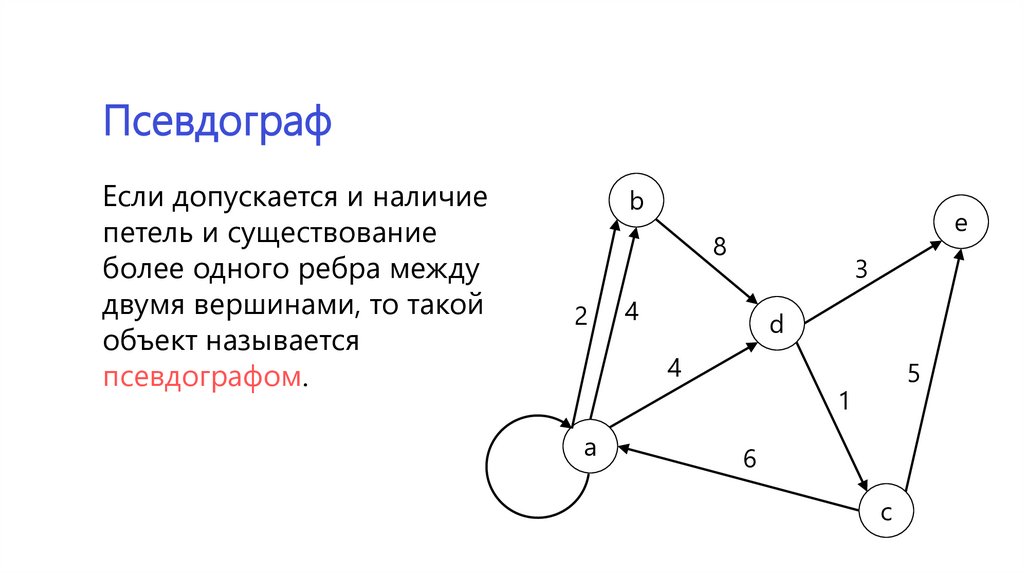 Псевдограф

Если допускается и наличие петель и существование более одного ребра между двумя вершинами, то такой объект называется псевдографом.

b
e
8
3
2
4
d
4
5
1
a
6
c